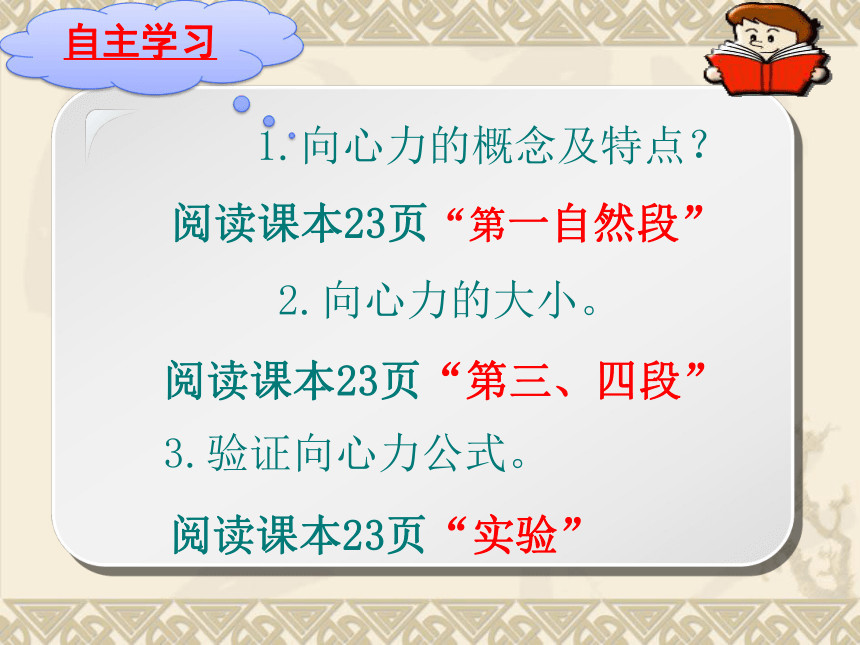 自主学习

1.向心力的概念及特点?

阅读课本23页“第一自然段”

2.向心力的大小。

阅读课本23页“第三、四段”

3.验证向心力公式。

阅读课本23页“实验”